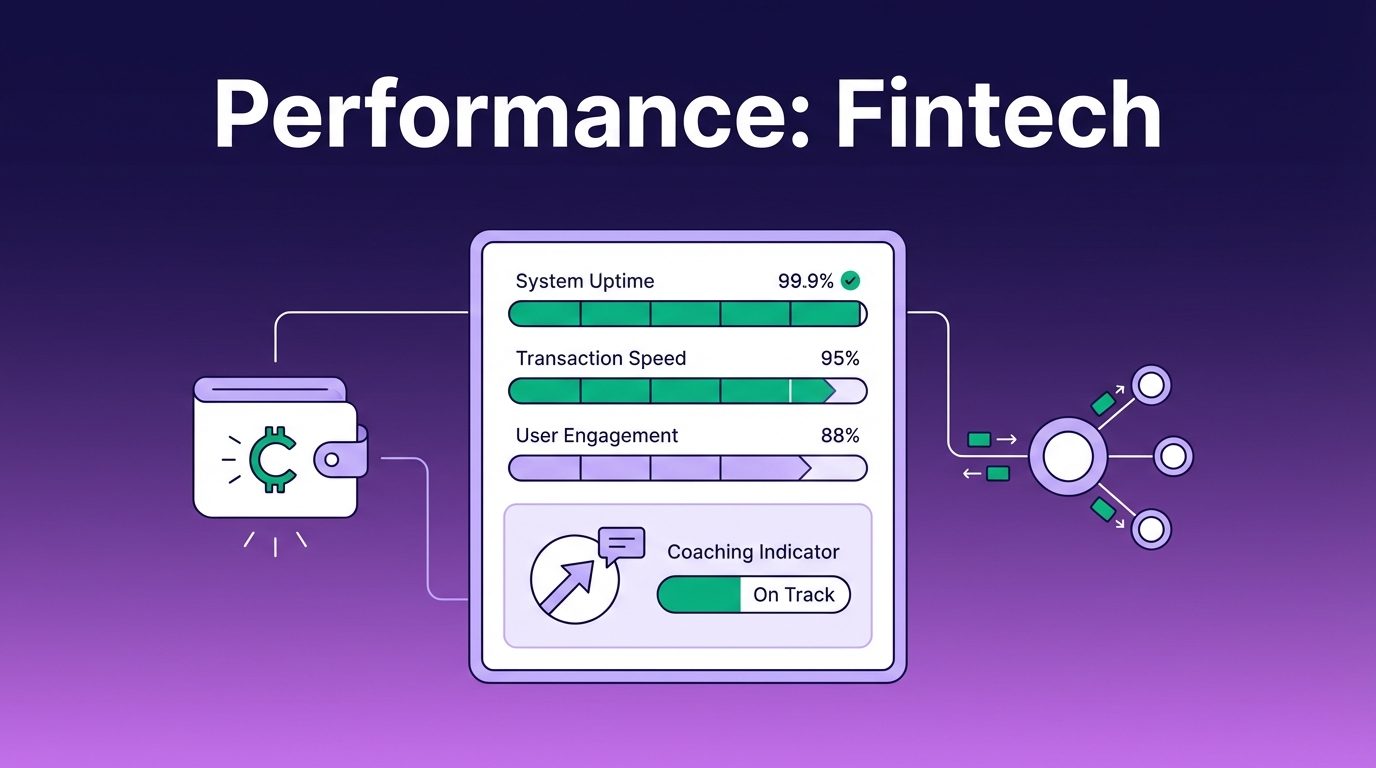 Performance: Fintech

System Uptime 99.9%

Transaction Speed 95%

User Engagement 88%

Coaching Indicator

On Track